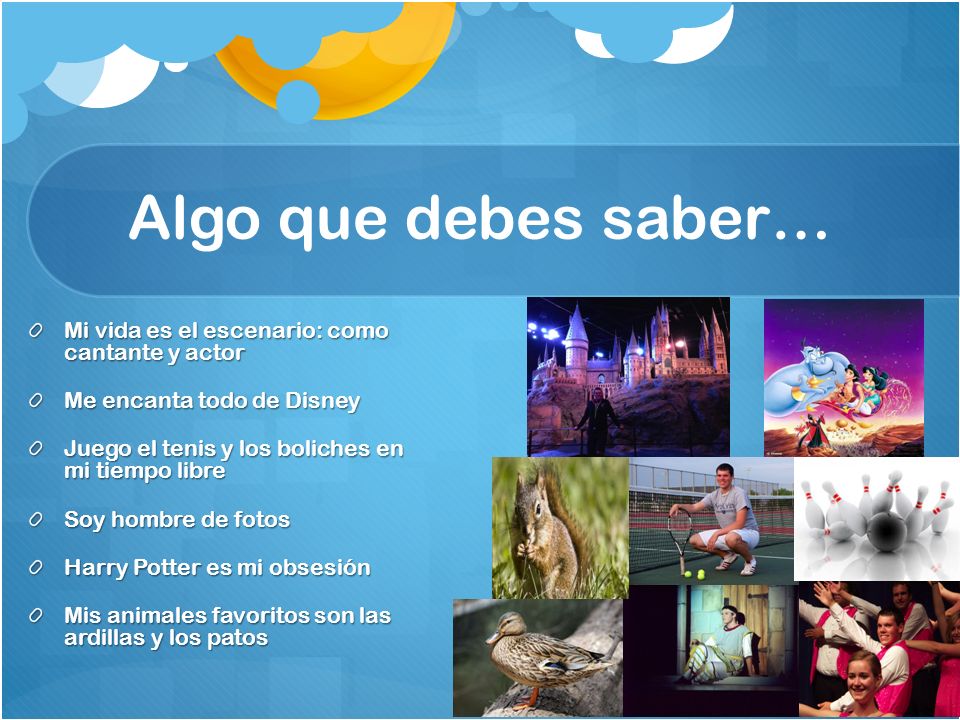 Algo que debes saber…

Mi vida es el escenario: como cantante y actor

Me encanta todo de Disney

Juego el tenis y los boliches en mi tiempo libre

Soy hombre de fotos

Harry Potter es mi obsesión

Mis animales favoritos son las ardillas y los patos